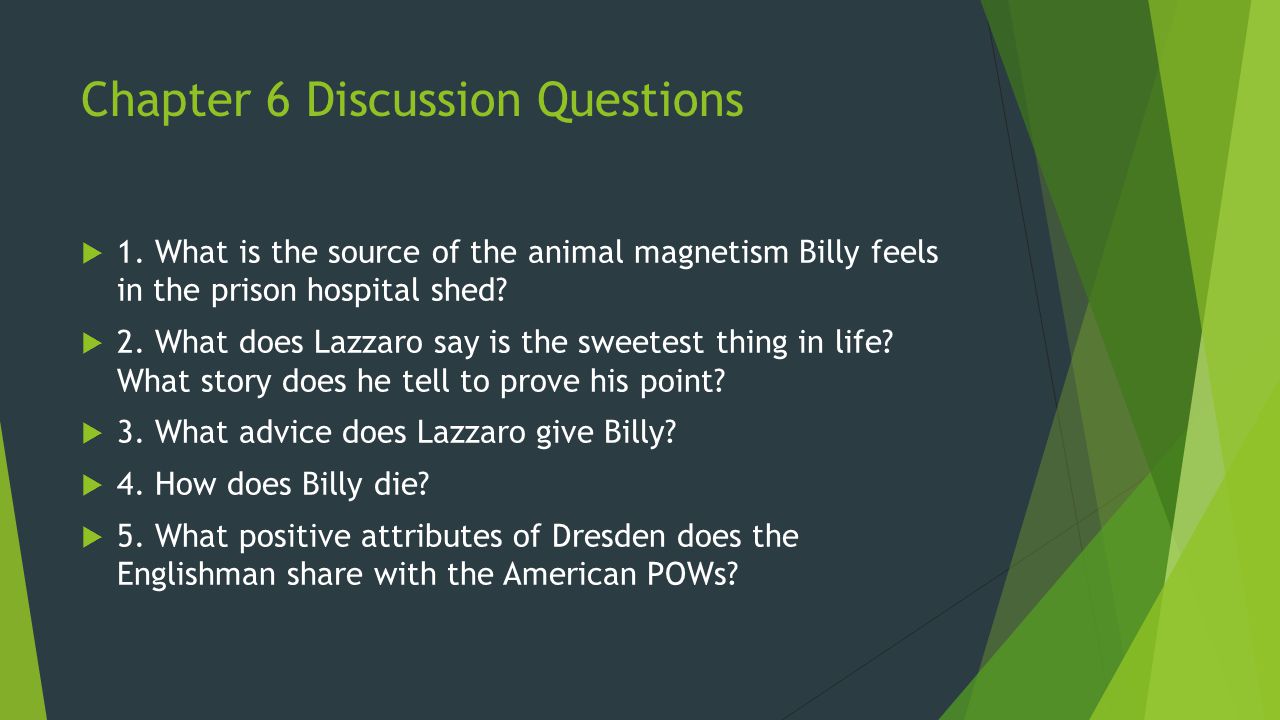 Chapter 6 Discussion Questions

1. What is the source of the animal magnetism Billy feels in the prison hospital shed?

2. What does Lazzaro say is the sweetest thing in life? What story does he tell to prove his point?

3. What advice does Lazzaro give Billy?

4. How does Billy die?

5. What positive attributes of Dresden does the Englishman share with the American POWs?